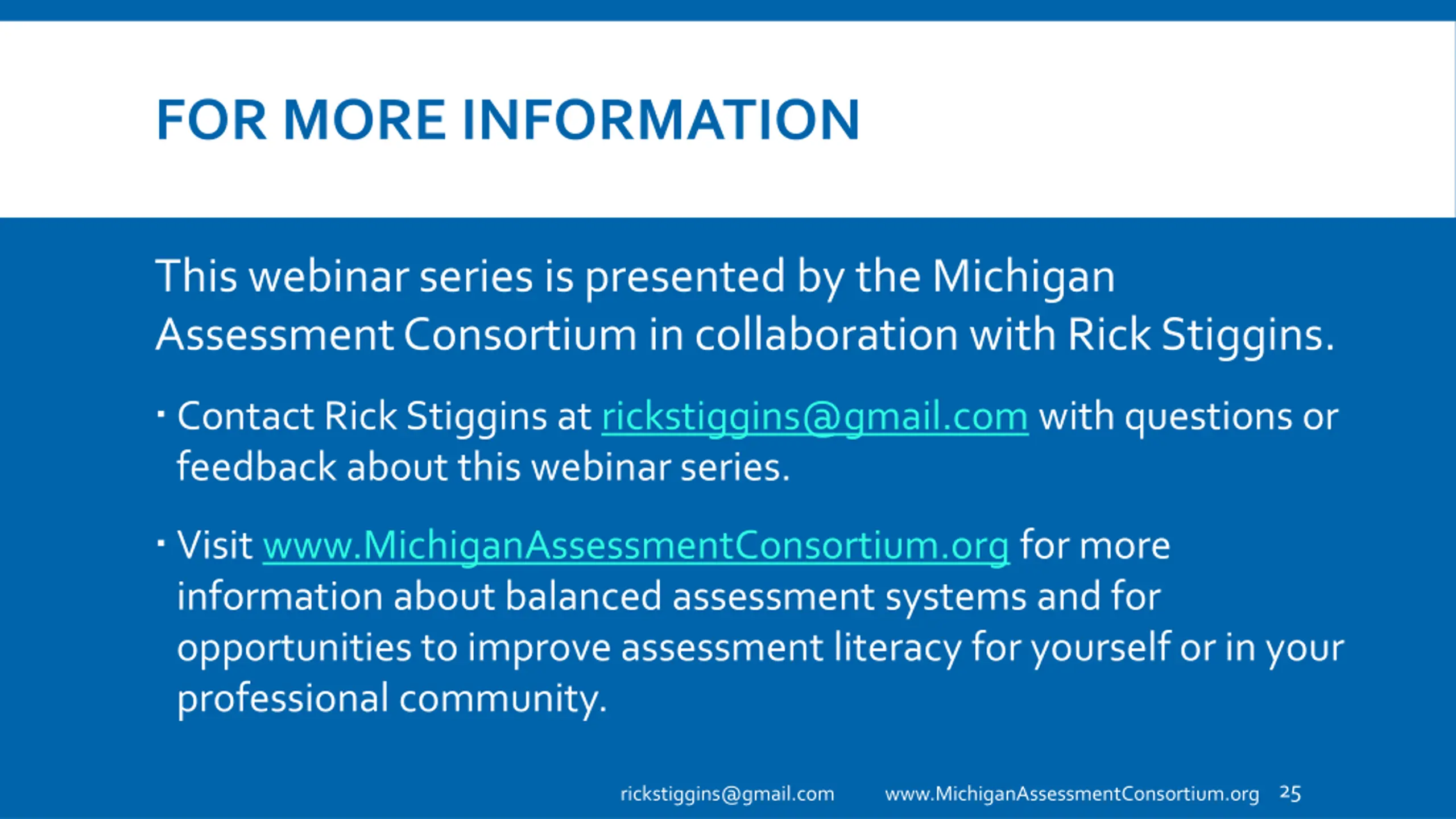 FOR MORE INFORMATION

This webinar series is presented by the Michigan Assessment Consortium in collaboration with Rick Stiggins.

▪ Contact Rick Stiggins at rickstiggins@gmail.com with questions or feedback about this webinar series.

▪ Visit www.MichiganAssessmentConsortium.org for more information about balanced assessment systems and for opportunities to improve assessment literacy for yourself or in your professional community.

rickstiggins@gmail.com www.MichiganAssessmentConsortium.org 25